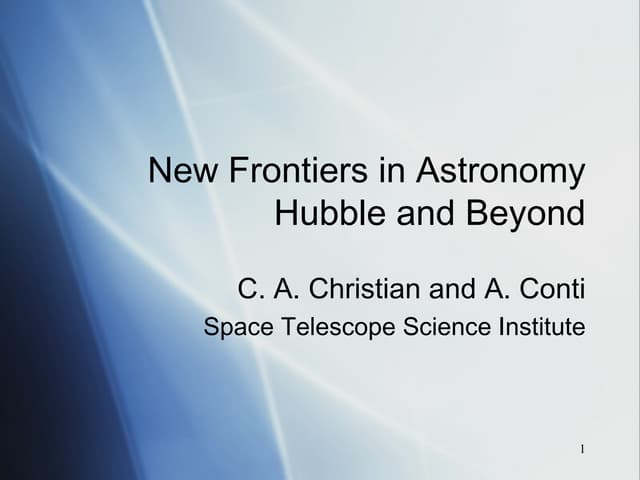 New Frontiers in Astronomy
Hubble and Beyond

C. A. Christian and A. Conti
Space Telescope Science Institute

1